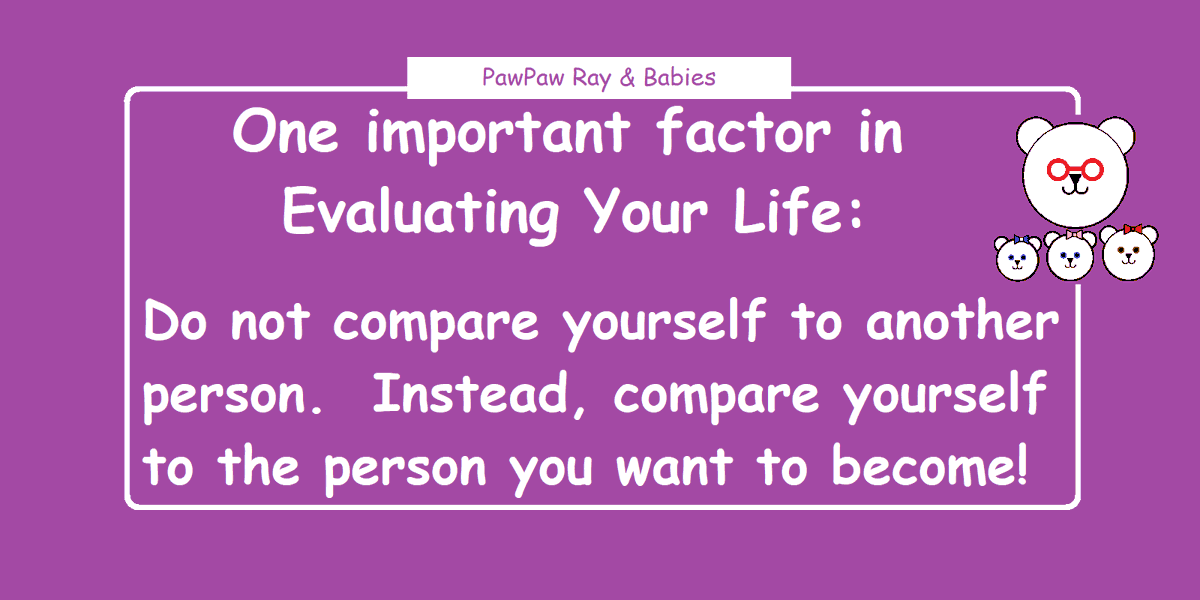 PawPaw Ray & Babies

One important factor in Evaluating Your Life:

Do not compare yourself to another person. Instead, compare yourself to the person you want to become!